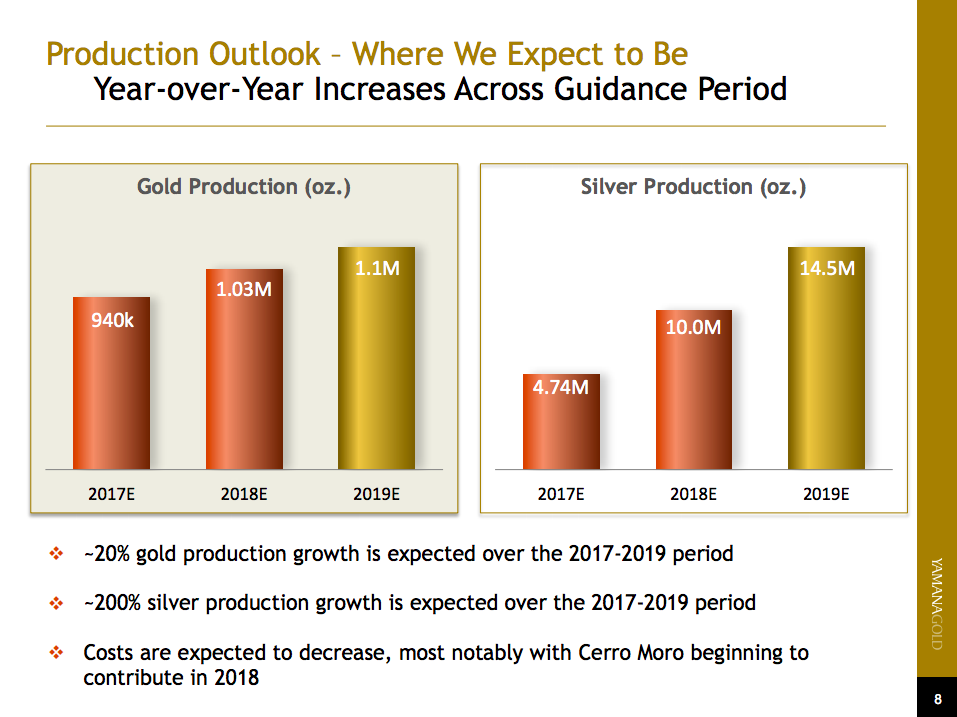 Production Outlook – Where We Expect to Be
Year-over-Year Increases Across Guidance Period

Gold Production (oz.)

940k
1.03M
1.1M

2017E
2018E
2019E

Silver Production (oz.)

4.74M
10.0M
14.5M

2017E
2018E
2019E

❖ ~20% gold production growth is expected over the 2017-2019 period

❖ ~200% silver production growth is expected over the 2017-2019 period

❖ Costs are expected to decrease, most notably with Cerro Moro beginning to contribute in 2018

YAMANAGOLD

8